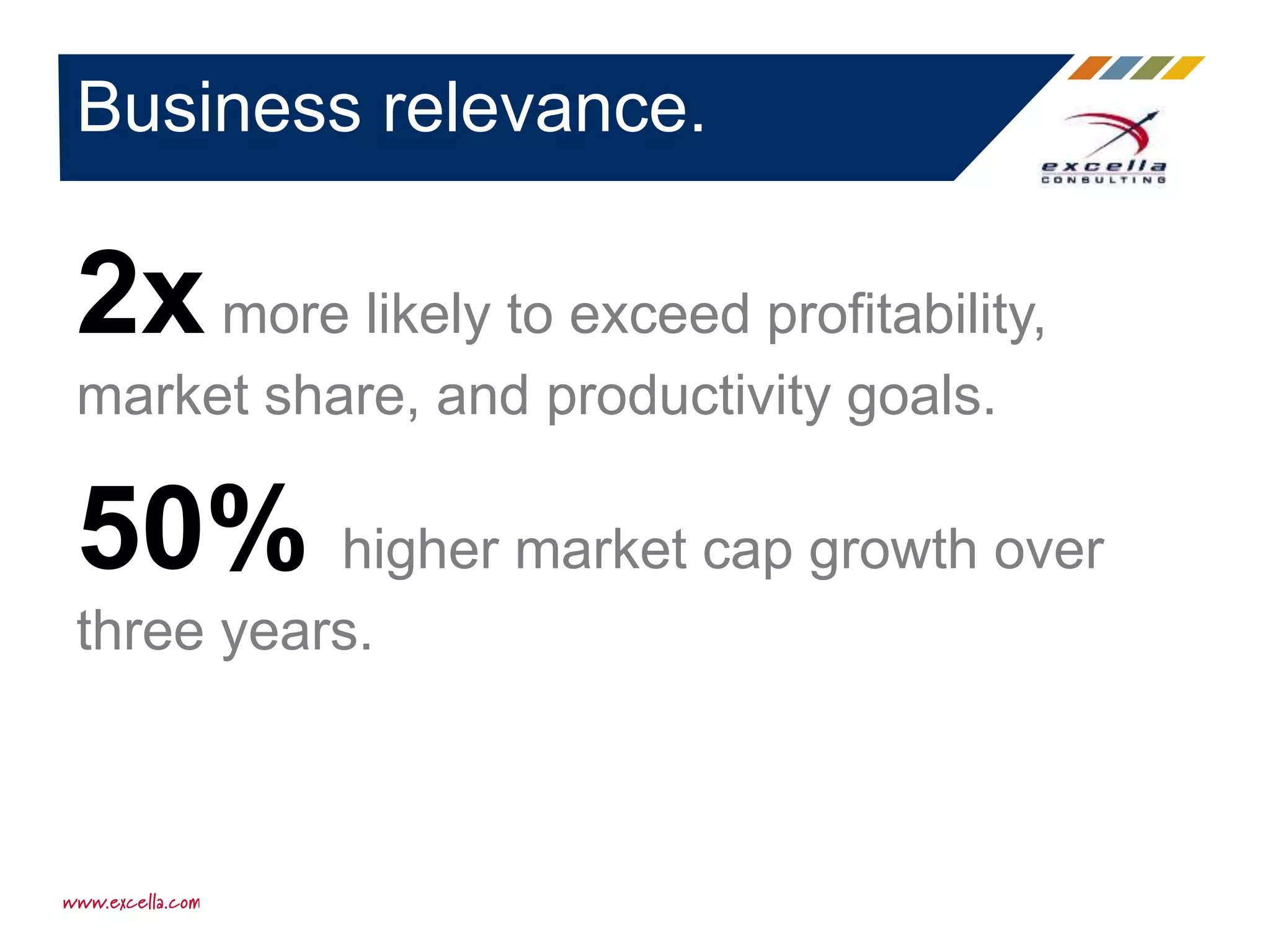 Business relevance.

excella
CONSULTING

2x more likely to exceed profitability, market share, and productivity goals.

50% higher market cap growth over three years.

www.excella.com